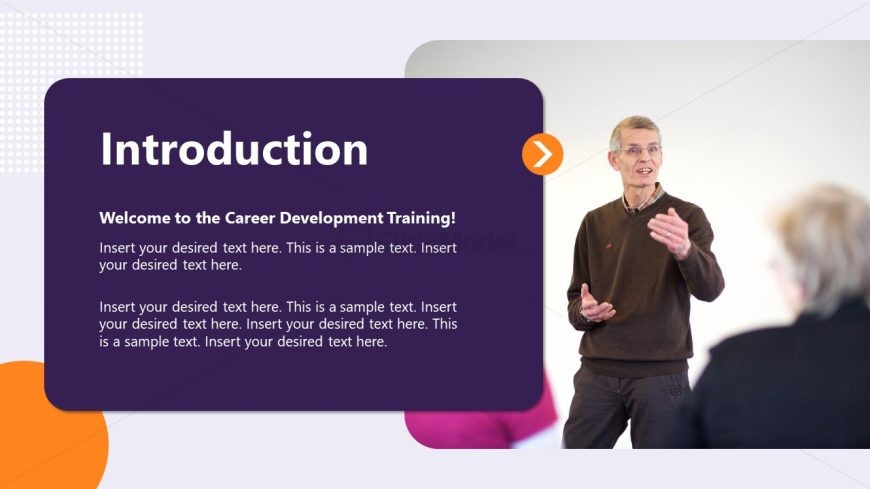 Introduction

Welcome to the Career Development Training!

Insert your desired text here. This is a sample text. Insert your desired text here.

Insert your desired text here. This is a sample text. Insert your desired text here. Insert your desired text here. This is a sample text. Insert your desired text here.